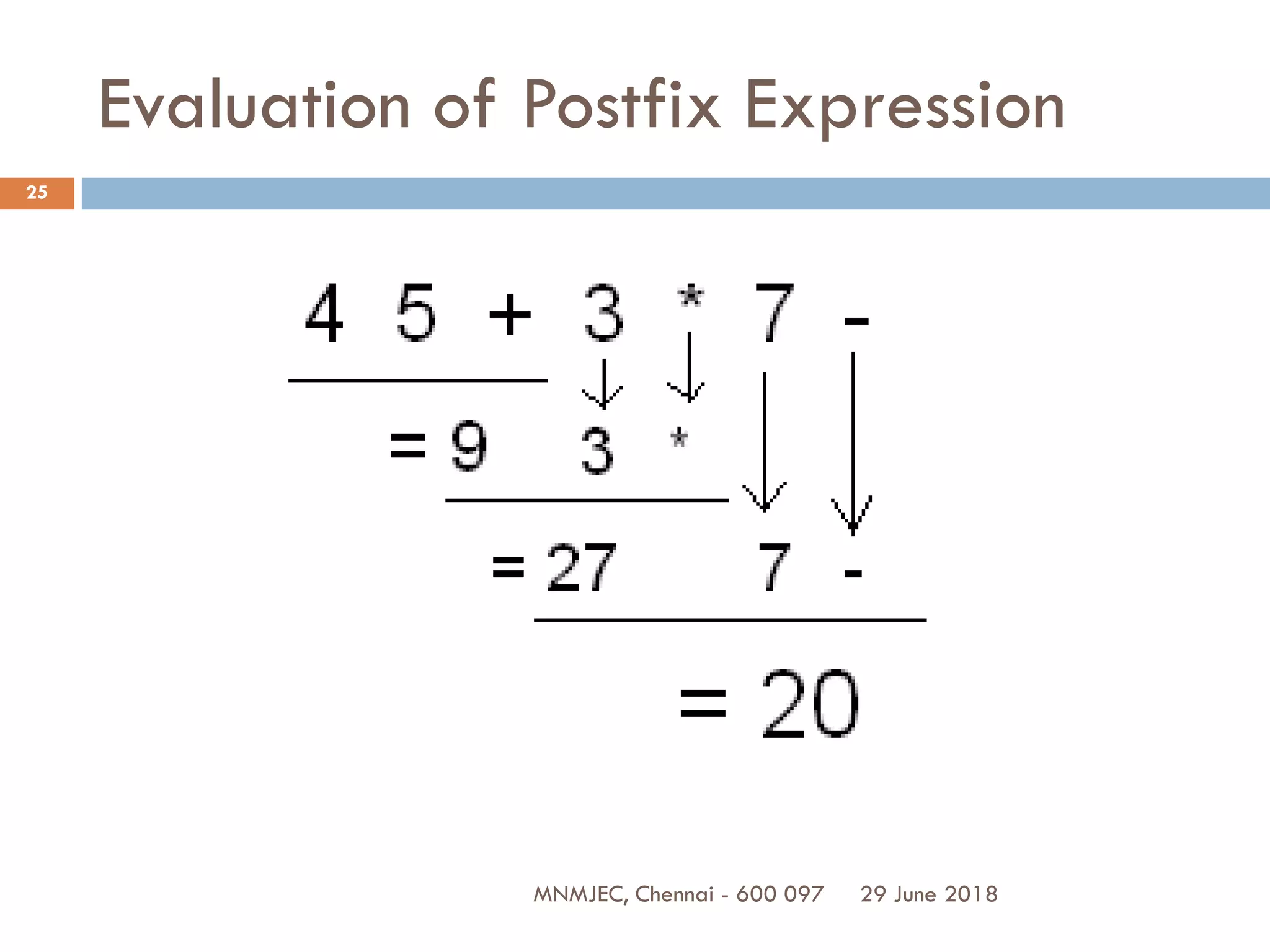 Evaluation of Postfix Expression

25

4 5 + 3 * 7 -

= 9 3 *

= 27 7 -

= 20

MNMJEC, Chennai - 600 097 29 June 2018